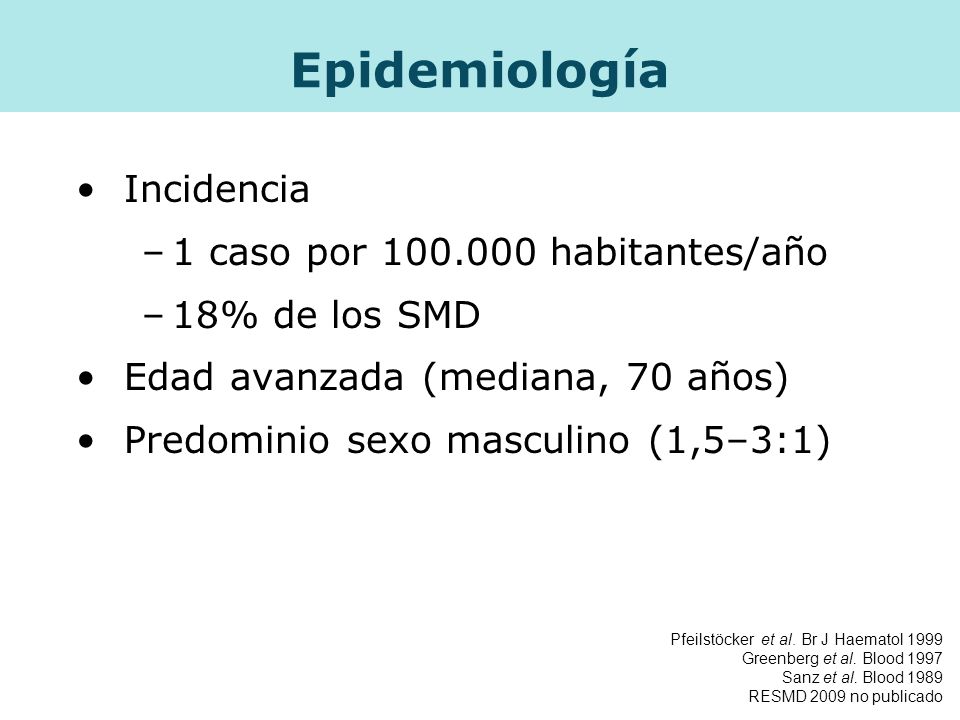 Epidemiología

• Incidencia
– 1 caso por 100.000 habitantes/año
– 18% de los SMD
• Edad avanzada (mediana, 70 años)
• Predominio sexo masculino (1,5–3:1)

Pfeilstöcker et al. Br J Haematol 1999
Greenberg et al. Blood 1997
Sanz et al. Blood 1989
RESMD 2009 no publicado